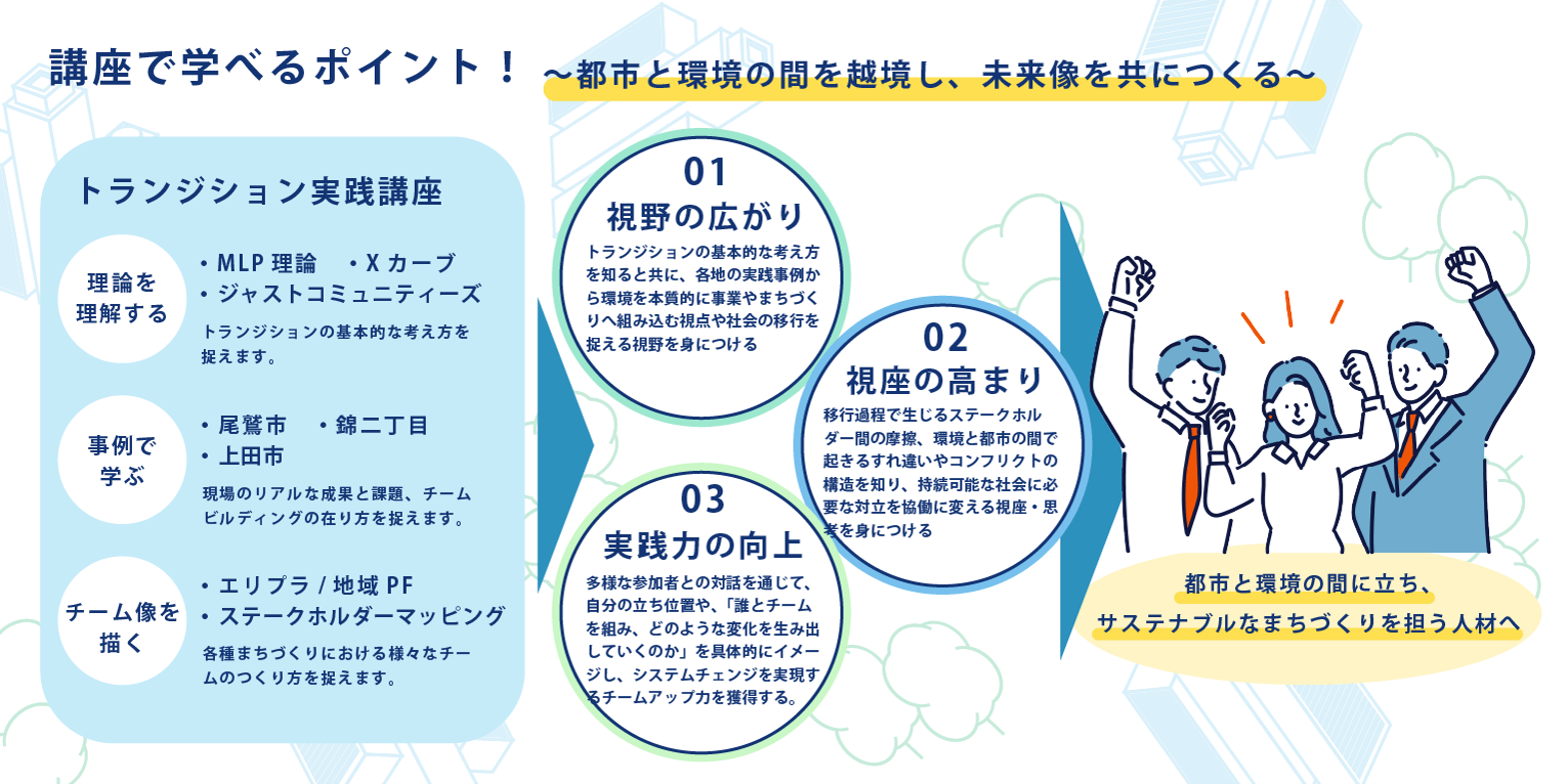 講座で学べるポイント！ ～都市と環境の間を越境し、未来像を共につくる～

トランジション実践講座

理論を理解する

・MLP 理論　・X カーブ
・ジャストコミュニティーズ

トランジションの基本的な考え方を捉えます。

事例で学ぶ

・尾鷲市　・錦二丁目
・上田市

現場のリアルな成果と課題、チームビルディングの在り方を捉えます。

チーム像を描く

・エリプラ / 地域 PF
・ステークホルダーマッピング

各種まちづくりにおける様々なチームのつくり方を捉えます。

01
視野の広がり
トランジションの基本的な考え方を知ると共に、各地の実践事例から環境を本質的に事業やまちづくりへ組み込む視点や社会の移行を捉える視野を身につける

02
視座の高まり
移行過程で生じるステークホルダー間の摩擦、環境と都市の間で起きるすれ違いやコンフリクトの構造を知り、持続可能な社会に必要な対立を協働に変える視座・思考を身につける

03
実践力の向上
多様な参加者との対話を通じて、自分の立ち位置や、「誰とチームを組み、どのような変化を生み出していくのか」を具体的にイメージし、システムチェンジを実現するチームアップ力を獲得する。

都市と環境の間に立ち、
サステナブルなまちづくりを担う人材へ